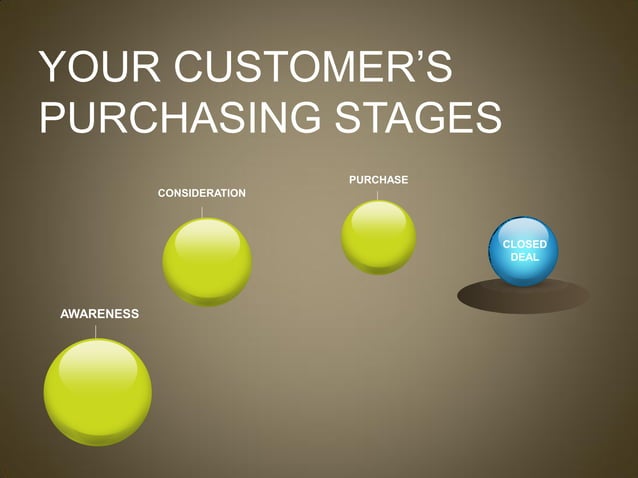 YOUR CUSTOMER'S PURCHASING STAGES

AWARENESS

CONSIDERATION

PURCHASE

CLOSED DEAL